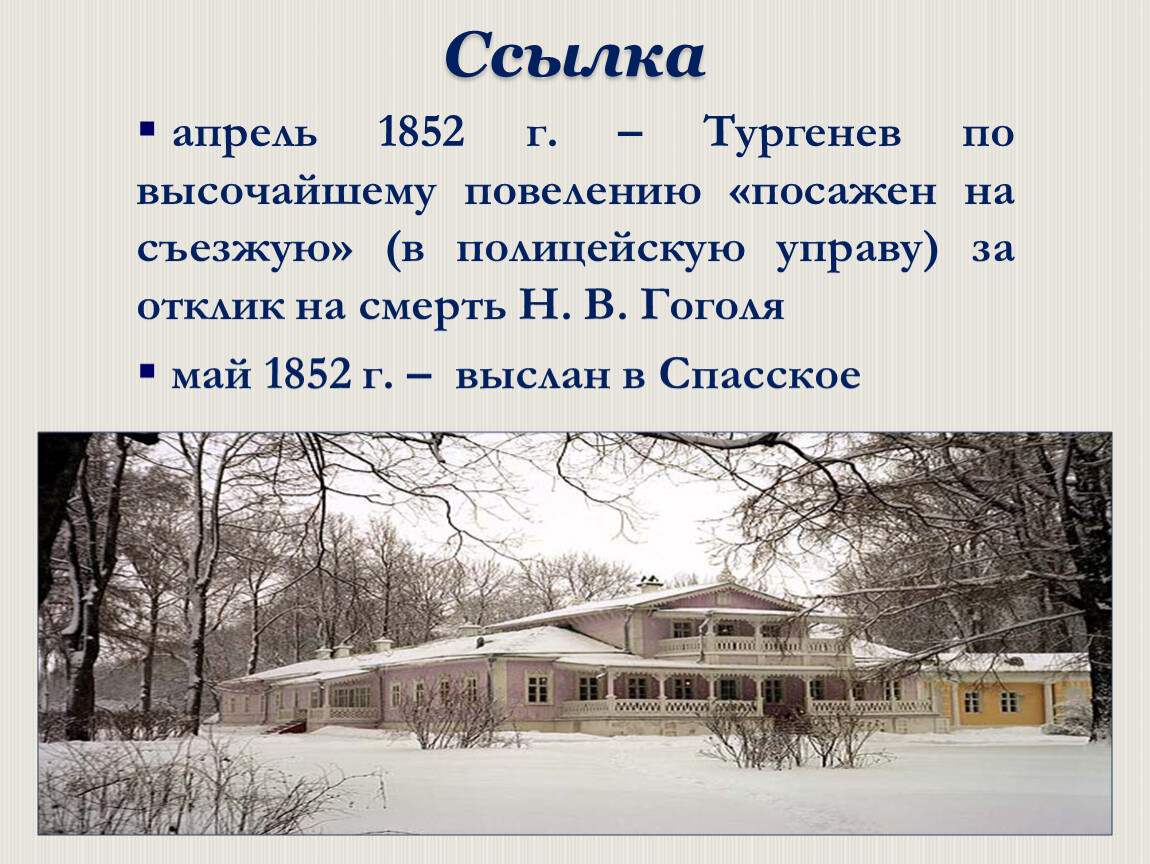 Ссылка

▪ апрель 1852 г. – Тургенев по высочайшему повелению «посажен на съезжую» (в полицейскую управу) за отклик на смерть Н. В. Гоголя

▪ май 1852 г. – выслан в Спасское